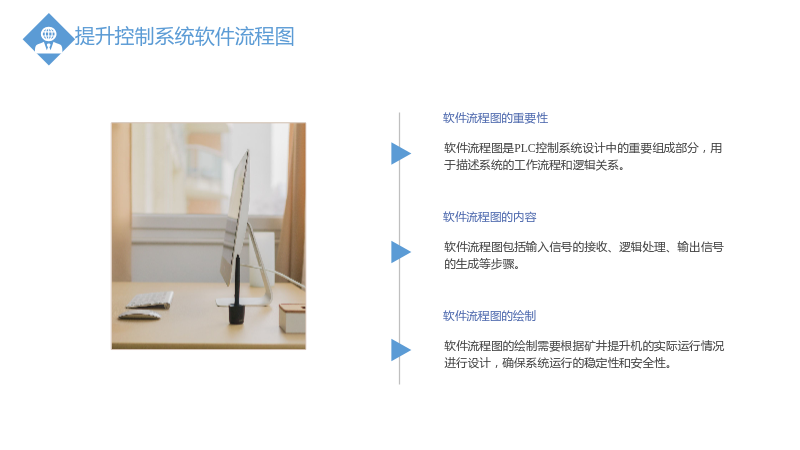 提升控制系统软件流程图

软件流程图的重要性

软件流程图是PLC控制系统设计中的重要组成部分，用于描述系统的工作流程和逻辑关系。

软件流程图的内容

软件流程图包括输入信号的接收、逻辑处理、输出信号的生成等步骤。

软件流程图的绘制

软件流程图的绘制需要根据矿井提升机的实际运行情况进行设计，确保系统运行的稳定性和安全性。